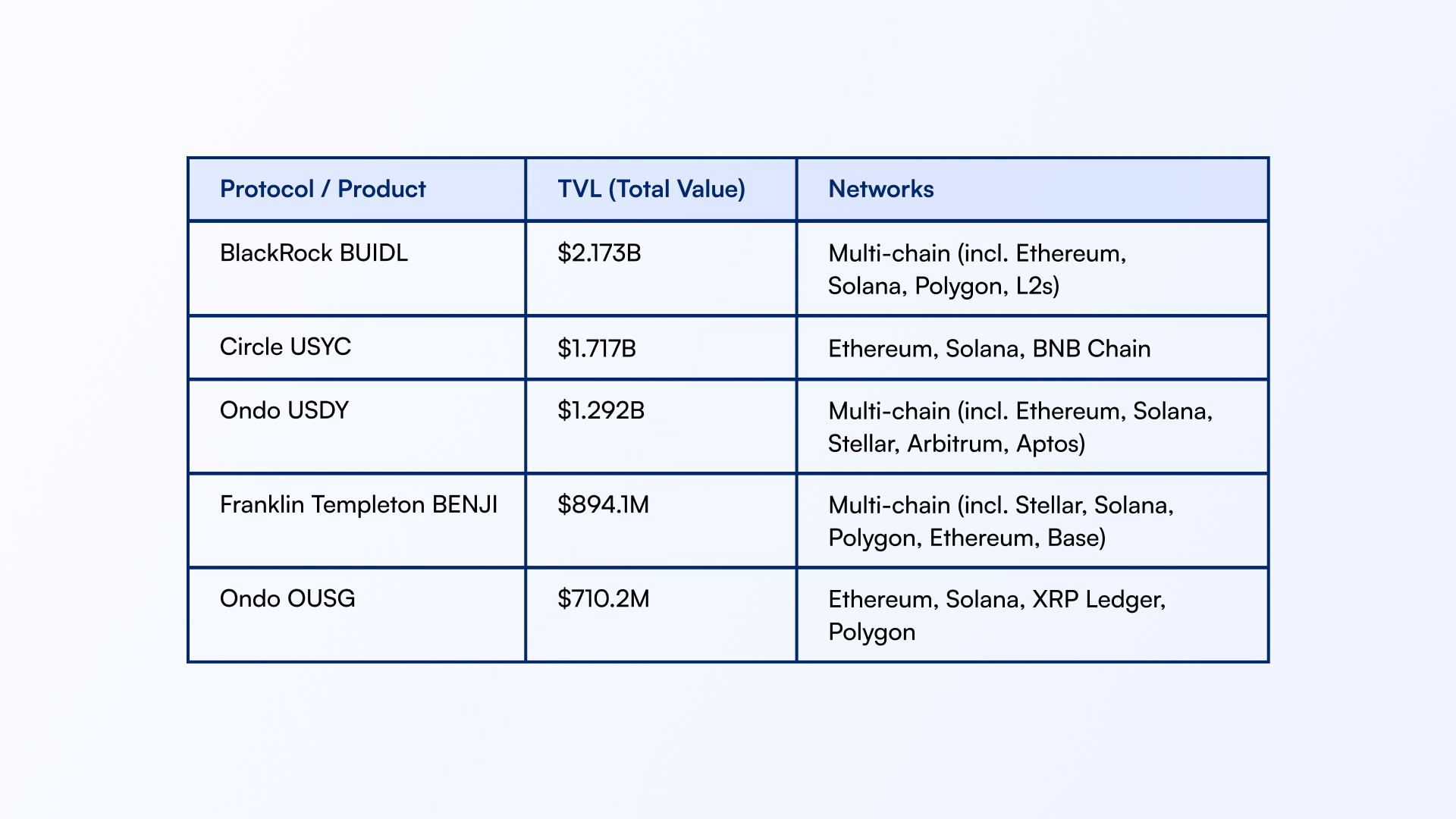 | Protocol / Product | TVL (Total Value) | Networks |
|---|---|---|
| BlackRock BUIDL | \$2.173B | Multi-chain (incl. Ethereum, Solana, Polygon, L2s) |
| Circle USYC | \$1.717B | Ethereum, Solana, BNB Chain |
| Ondo USDY | \$1.292B | Multi-chain (incl. Ethereum, Solana, Stellar, Arbitrum, Aptos) |
| Franklin Templeton BENJI | \$894.1M | Multi-chain (incl. Stellar, Solana, Polygon, Ethereum, Base) |
| Ondo OUSG | \$710.2M | Ethereum, Solana, XRP Ledger, Polygon |